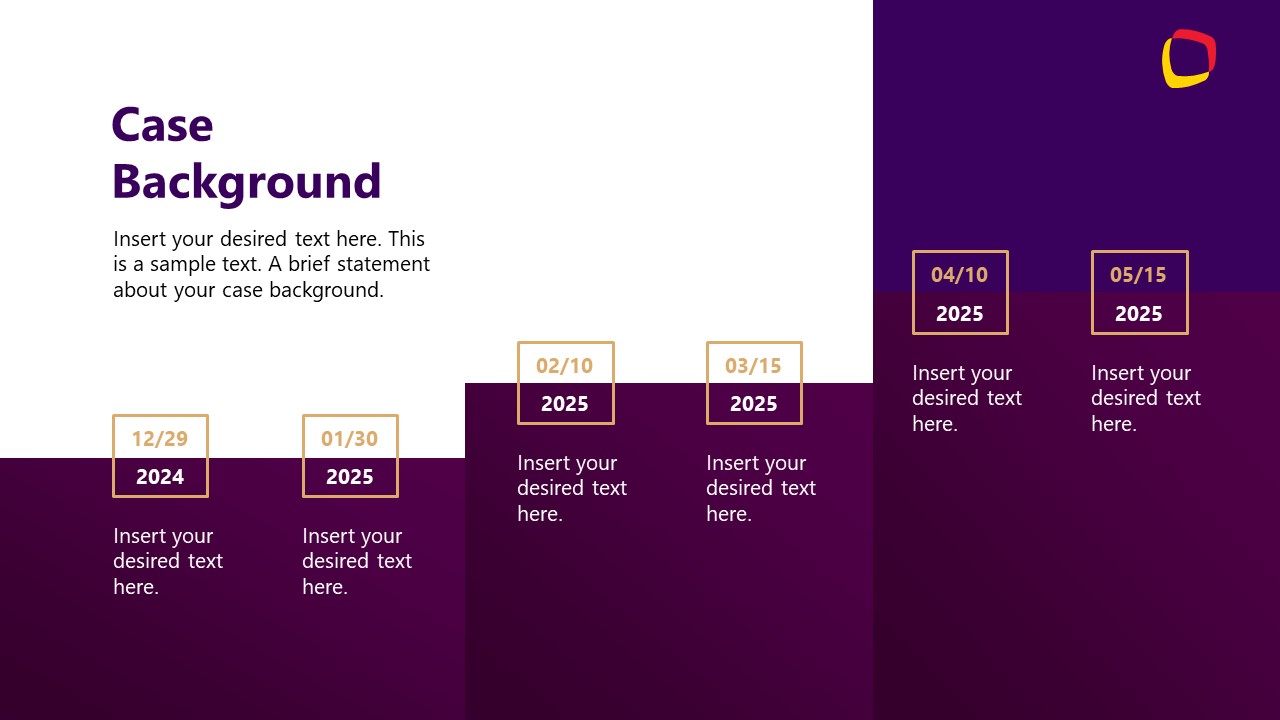 Case Background

Insert your desired text here. This is a sample text. A brief statement about your case background.

12/29
2024

Insert your desired text here.

01/30
2025

Insert your desired text here.

02/10
2025

Insert your desired text here.

03/15
2025

Insert your desired text here.

04/10
2025

Insert your desired text here.

05/15
2025

Insert your desired text here.